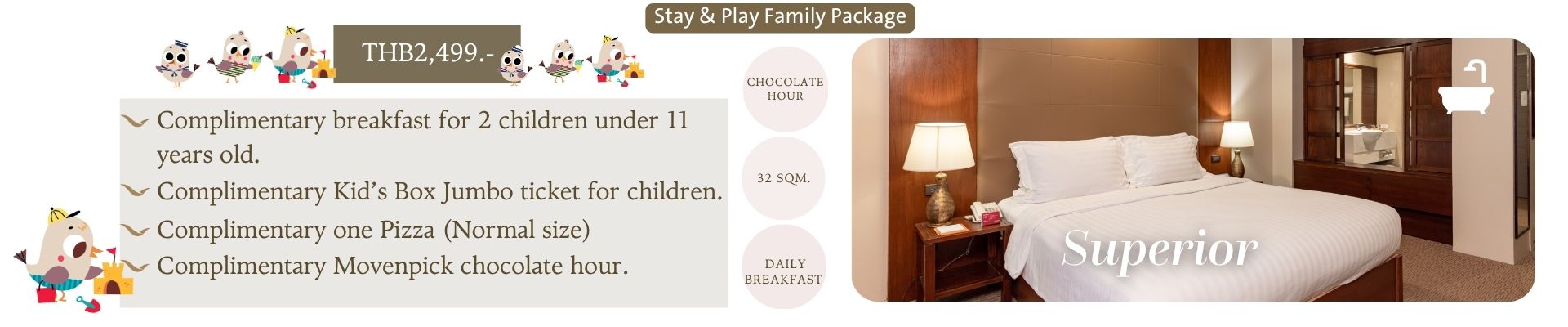 Stay & Play Family Package

THB2,499.-

Complimentary breakfast for 2 children under 11 years old.

Complimentary Kid's Box Jumbo ticket for children.

Complimentary one Pizza (Normal size)

Complimentary Movenpick chocolate hour.

CHOCOLATE HOUR

32 SQM.

DAILY BREAKFAST

Superior